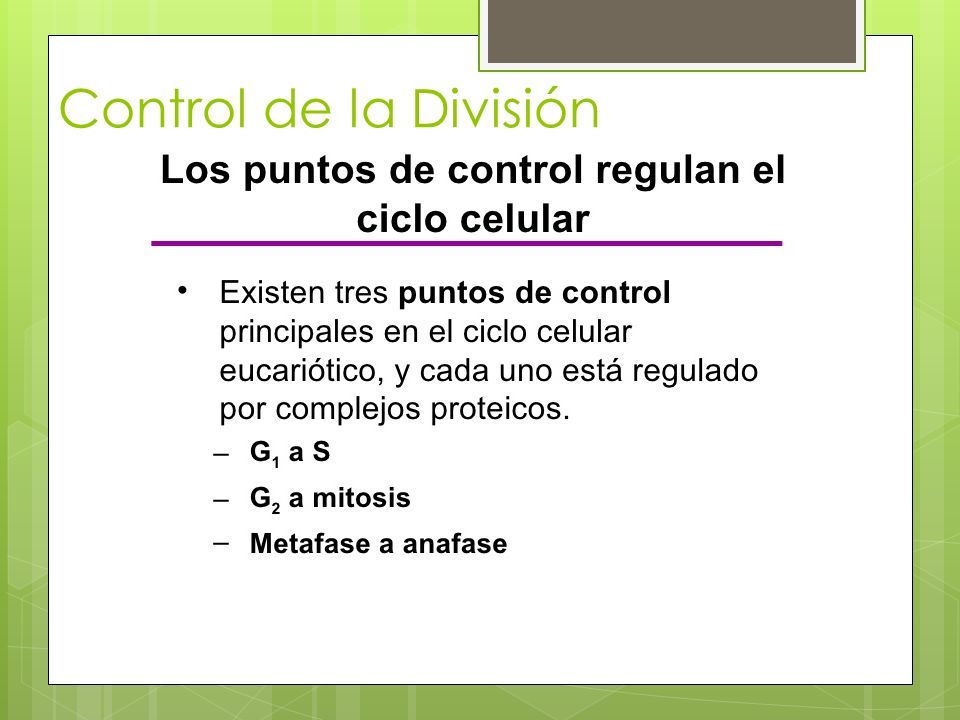 Control de la División

Los puntos de control regulan el ciclo celular

• Existen tres puntos de control principales en el ciclo celular eucariótico, y cada uno está regulado por complejos proteicos.

– $G_1$ a S
– $G_2$ a mitosis
– Metafase a anafase